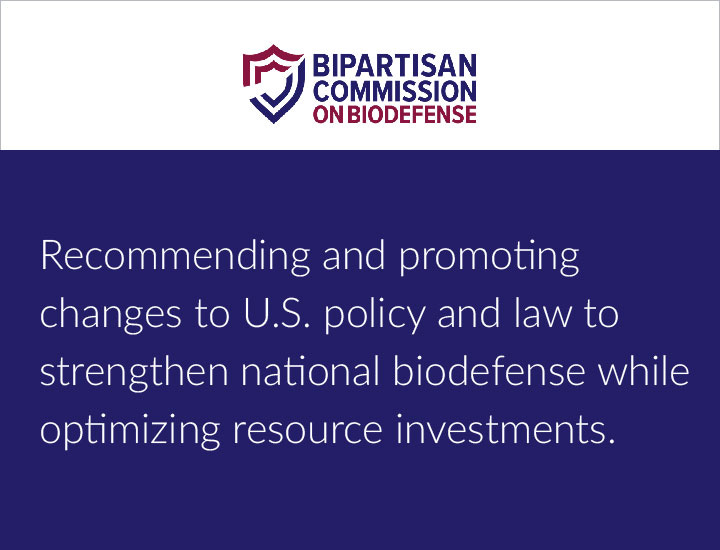 BIPARTISAN COMMISSION ON BIODEFENSE

Recommending and promoting changes to U.S. policy and law to strengthen national biodefense while optimizing resource investments.